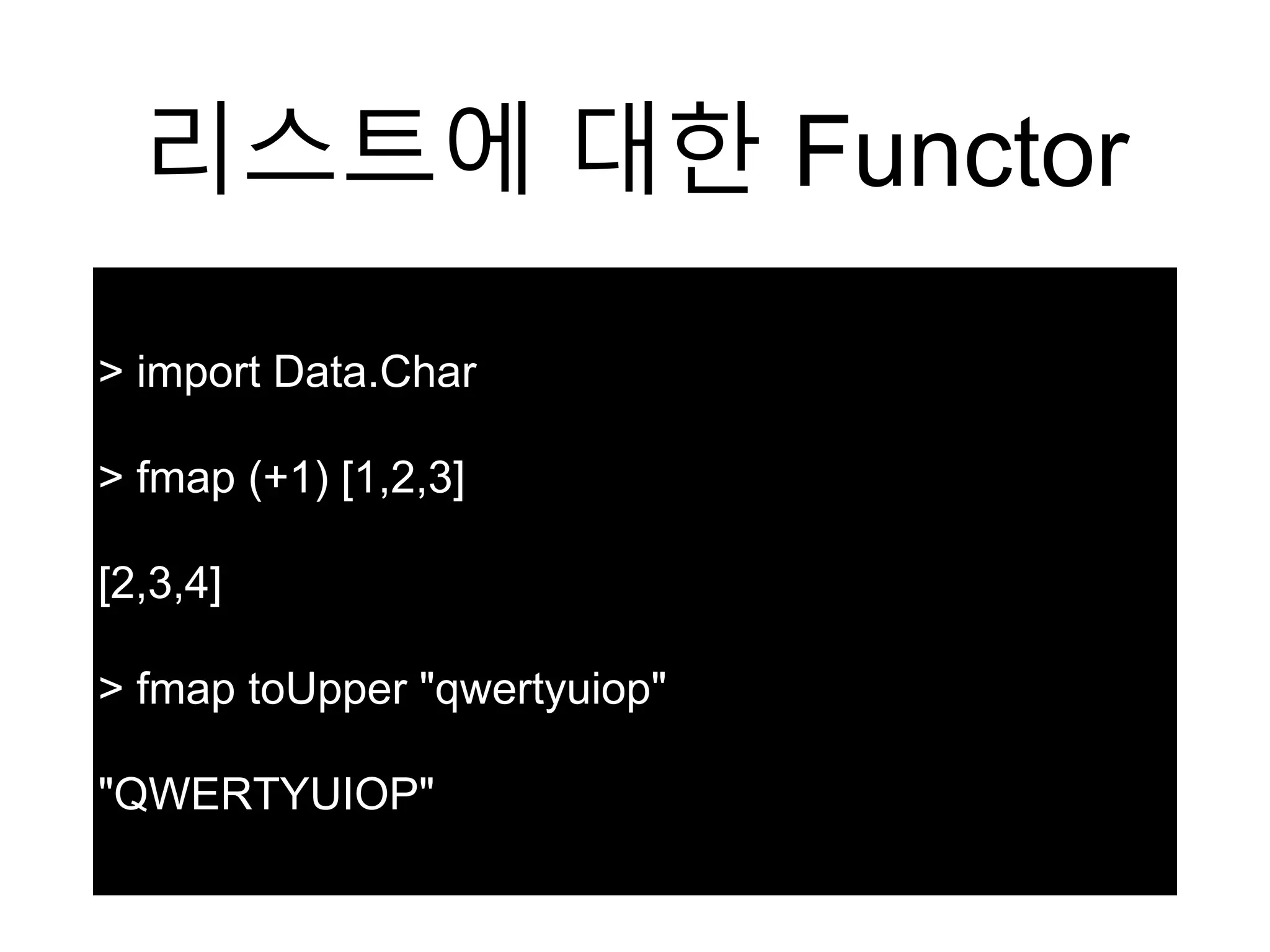 리스트에 대한 Functor

> import Data.Char

> fmap (+1) [1,2,3]

[2,3,4]

> fmap toUpper "qwertyuiop"

"QWERTYUIOP"